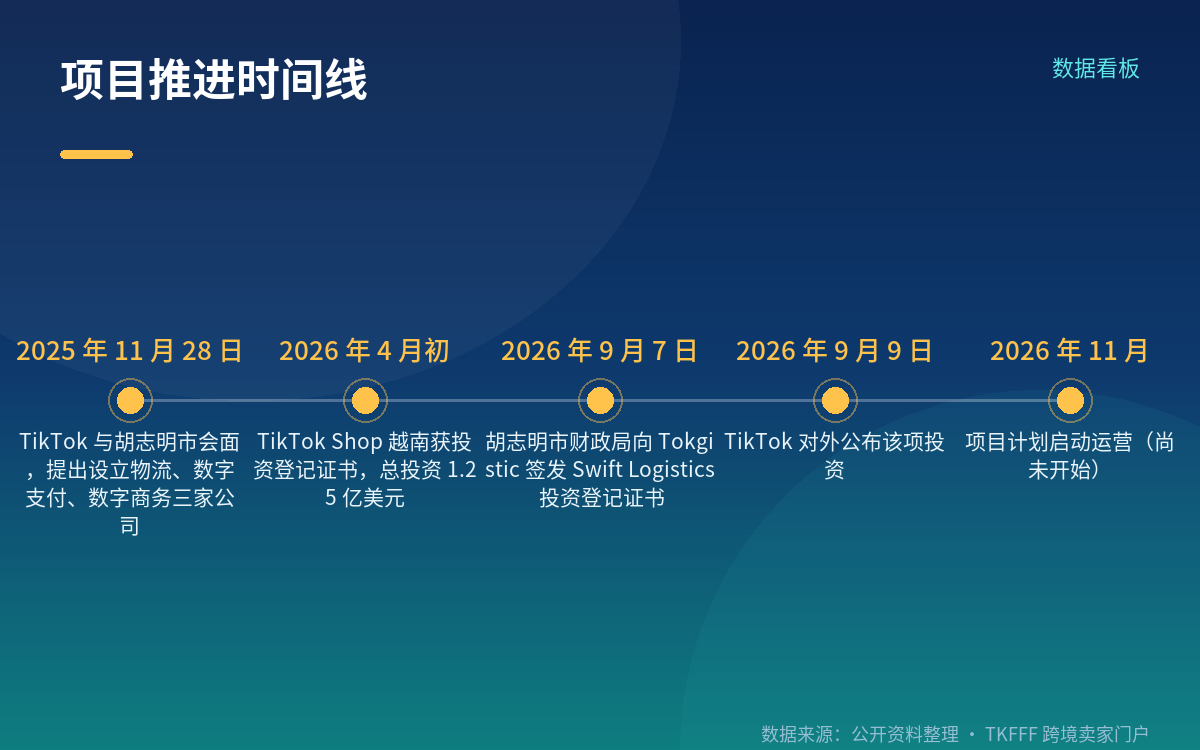 项目推进时间线

数据看板

2025 年 11 月 28 日

TikTok 与胡志明市会面，提出设立物流、数字支付、数字商务三家公司

2026 年 4 月初

TikTok Shop 越南获投资登记证书，总投资 1.25 亿美元

2026 年 9 月 7 日

胡志明市财政局向 Tokgistic 签发 Swift Logistics 投资登记证书

2026 年 9 月 9 日

TikTok 对外公布该项投资

2026 年 11 月

项目计划启动运营（尚未开始）

数据来源：公开资料整理 · TKFFF 跨境卖家门户